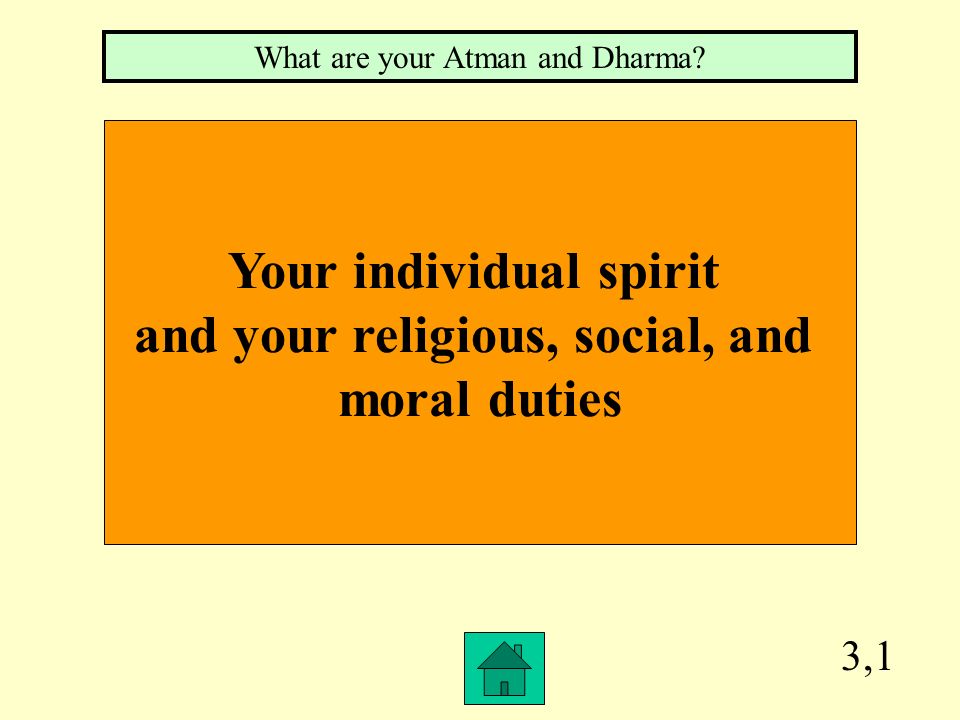 What are your Atman and Dharma?

Your individual spirit and your religious, social, and moral duties

3,1